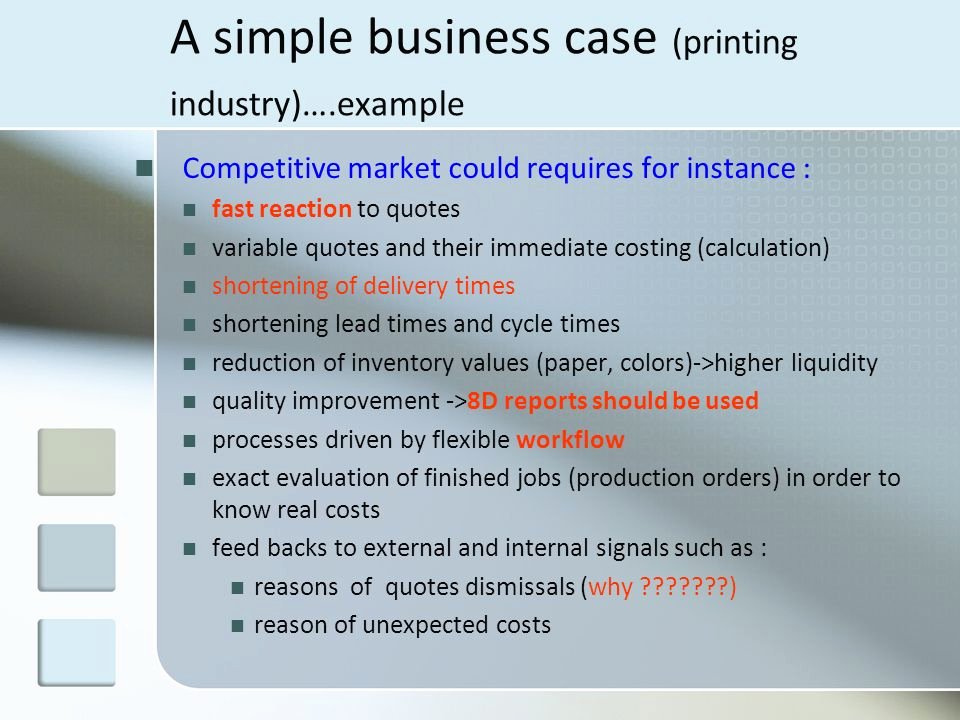 A simple business case (printing industry)….example

Competitive market could requires for instance :

fast reaction to quotes

variable quotes and their immediate costing (calculation)

shortening of delivery times

shortening lead times and cycle times

reduction of inventory values (paper, colors)->higher liquidity

quality improvement ->8D reports should be used

processes driven by flexible workflow

exact evaluation of finished jobs (production orders) in order to know real costs

feed backs to external and internal signals such as :

reasons of quotes dismissals (why ???????)

reason of unexpected costs